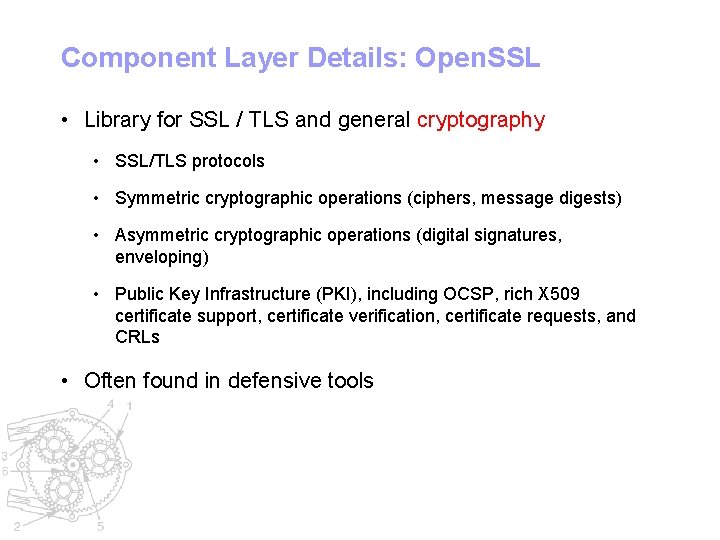 Component Layer Details: OpenSSL

• Library for SSL / TLS and general cryptography

• SSL/TLS protocols

• Symmetric cryptographic operations (ciphers, message digests)

• Asymmetric cryptographic operations (digital signatures, enveloping)

• Public Key Infrastructure (PKI), including OCSP, rich X509 certificate support, certificate verification, certificate requests, and CRLs

• Often found in defensive tools

4 1 3 5 2 5